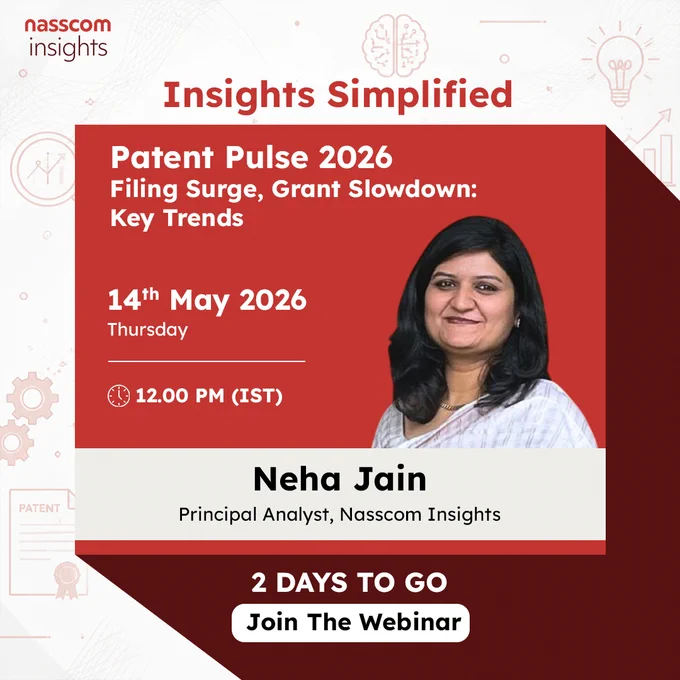 nasscom insights

Insights Simplified

Patent Pulse 2026
Filing Surge, Grant Slowdown: Key Trends

14$^{th}$ May 2026
Thursday

12.00 PM (IST)

Neha Jain
Principal Analyst, Nasscom Insights

PATENT

2 DAYS TO GO

Join The Webinar